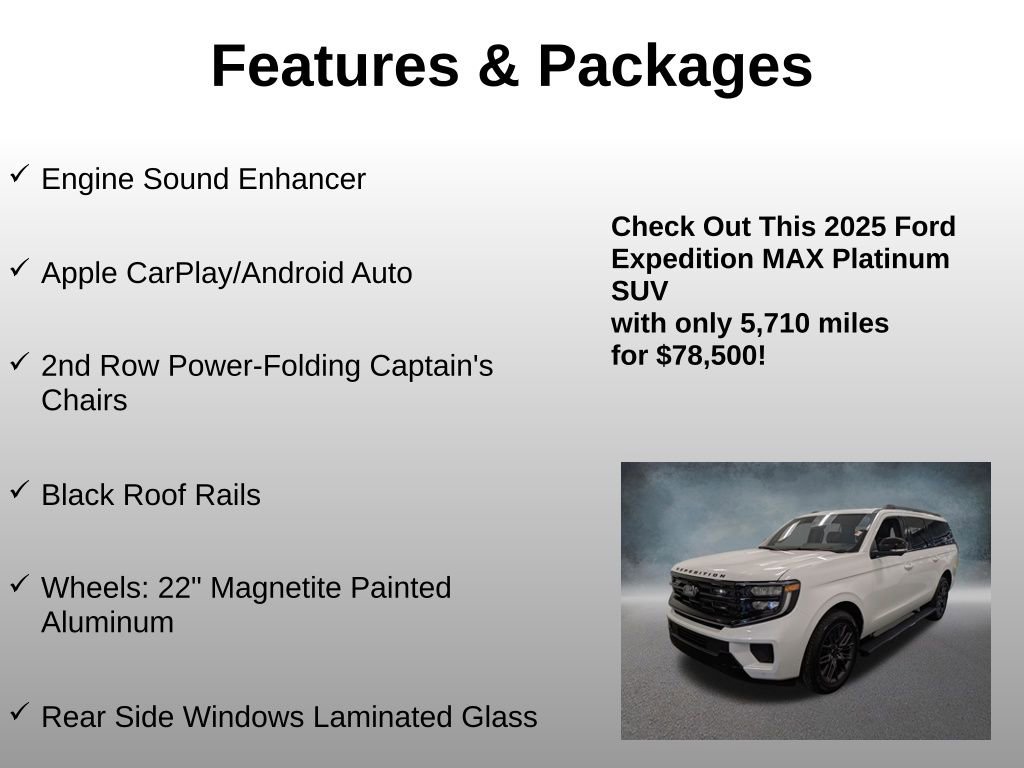 Features & Packages

✓ Engine Sound Enhancer

✓ Apple CarPlay/Android Auto

✓ 2nd Row Power-Folding Captain's Chairs

✓ Black Roof Rails

✓ Wheels: 22" Magnetite Painted Aluminum

✓ Rear Side Windows Laminated Glass

Check Out This 2025 Ford Expedition MAX Platinum SUV
with only 5,710 miles
for $78,500!

EXPEDITION